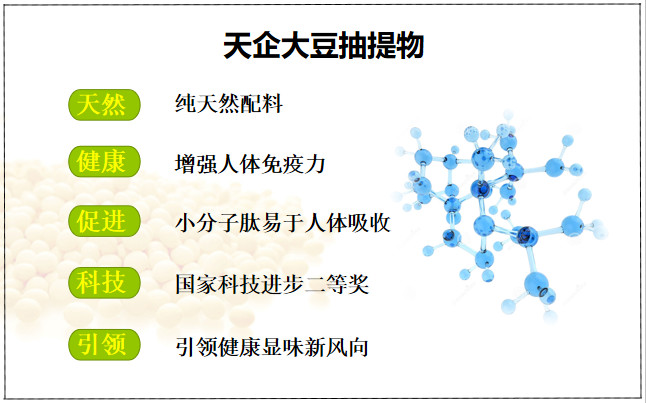 天企大豆抽提物

天然　纯天然配料

健康　增强人体免疫力

促进　小分子肽易于人体吸收

科技　国家科技进步二等奖

引领　引领健康显味新风向